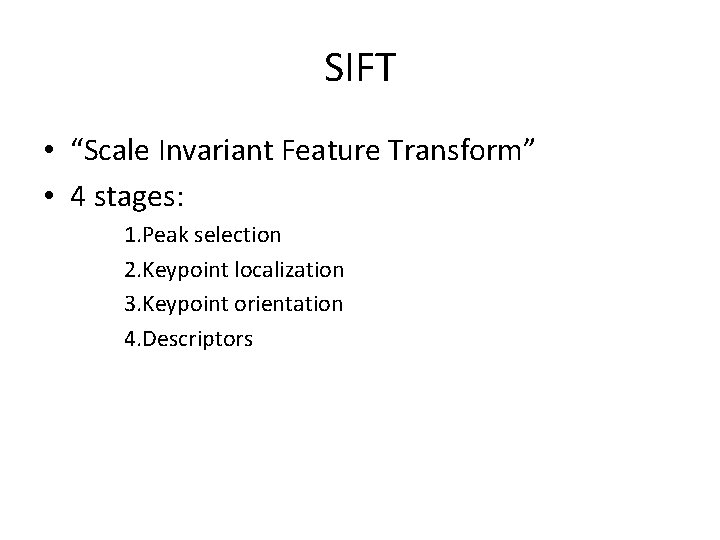 SIFT

• “Scale Invariant Feature Transform”
• 4 stages:
1.Peak selection
2.Keypoint localization
3.Keypoint orientation
4.Descriptors